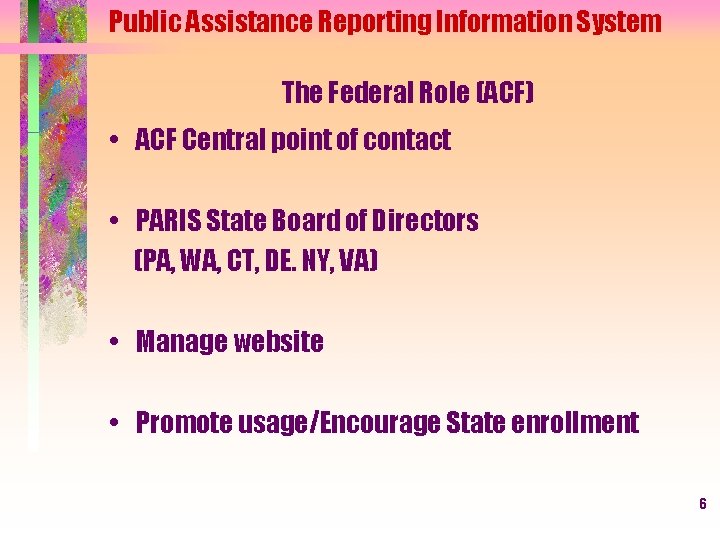 Public Assistance Reporting Information System

The Federal Role (ACF)

• ACF Central point of contact

• PARIS State Board of Directors (PA, WA, CT, DE. NY, VA)

• Manage website

• Promote usage/Encourage State enrollment

6